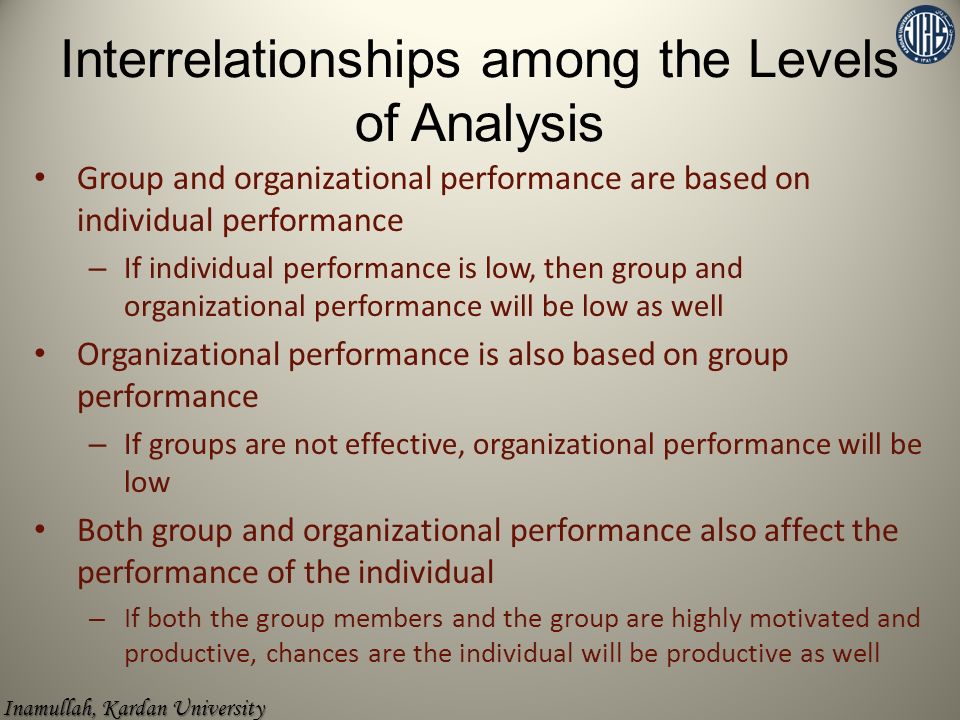 Interrelationships among the Levels of Analysis

• Group and organizational performance are based on individual performance
– If individual performance is low, then group and organizational performance will be low as well
• Organizational performance is also based on group performance
– If groups are not effective, organizational performance will be low
• Both group and organizational performance also affect the performance of the individual
– If both the group members and the group are highly motivated and productive, chances are the individual will be productive as well

Inamullah, Kardan University